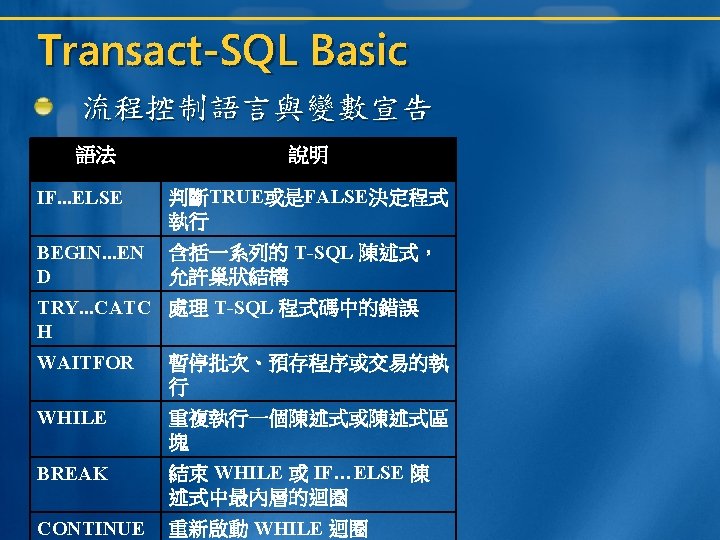 Transact-SQL Basic

流程控制語言與變數宣告

| 語法 | 說明 |
|---|---|
| IF...ELSE | 判斷TRUE或是FALSE決定程式執行 |
| BEGIN...END | 含括一系列的 T-SQL 陳述式，允許巢狀結構 |
| TRY...CATCH | 處理 T-SQL 程式碼中的錯誤 |
| WAITFOR | 暫停批次、預存程序或交易的執行 |
| WHILE | 重複執行一個陳述式或陳述式區塊 |
| BREAK | 結束 WHILE 或 IF…ELSE 陳述式中最內層的迴圈 |
| CONTINUE | 重新啟動 WHILE 迴圈 |